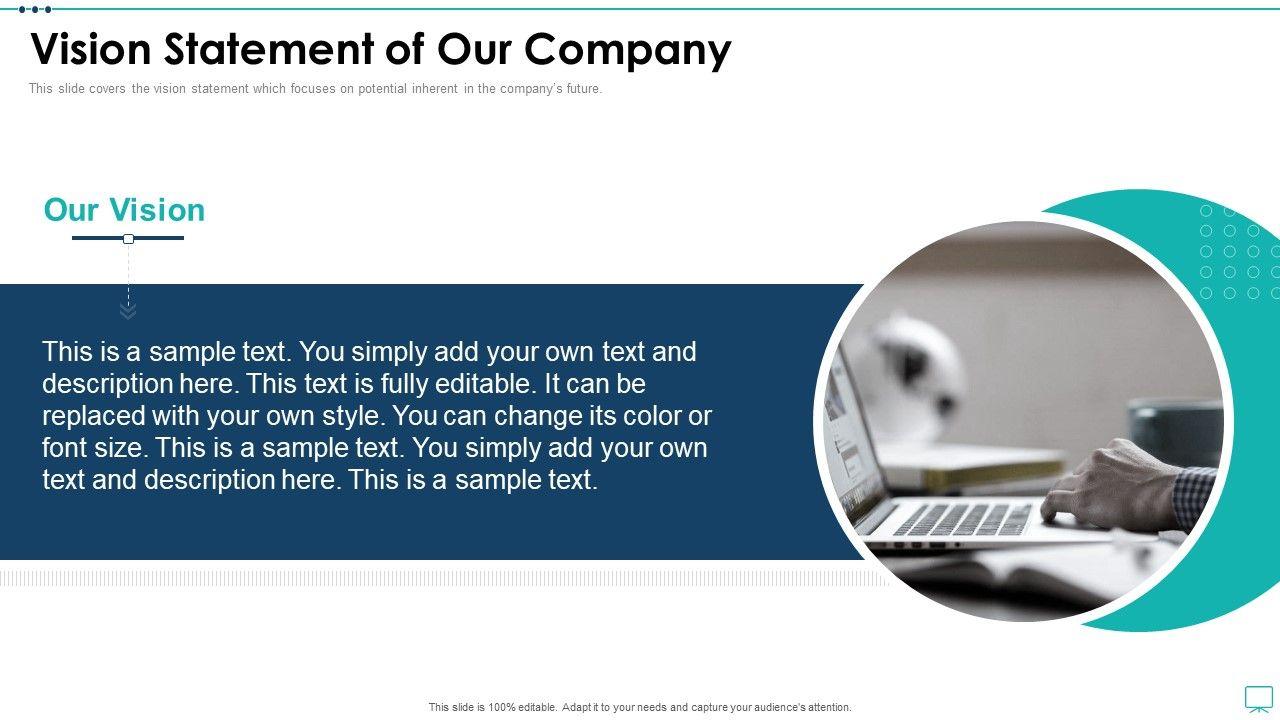 Vision Statement of Our Company

This slide covers the vision statement which focuses on potential inherent in the company's future.

Our Vision

This is a sample text. You simply add your own text and description here. This text is fully editable. It can be replaced with your own style. You can change its color or font size. This is a sample text. You simply add your own text and description here. This is a sample text.

This slide is 100% editable. Adapt it to your needs and capture your audience's attention.